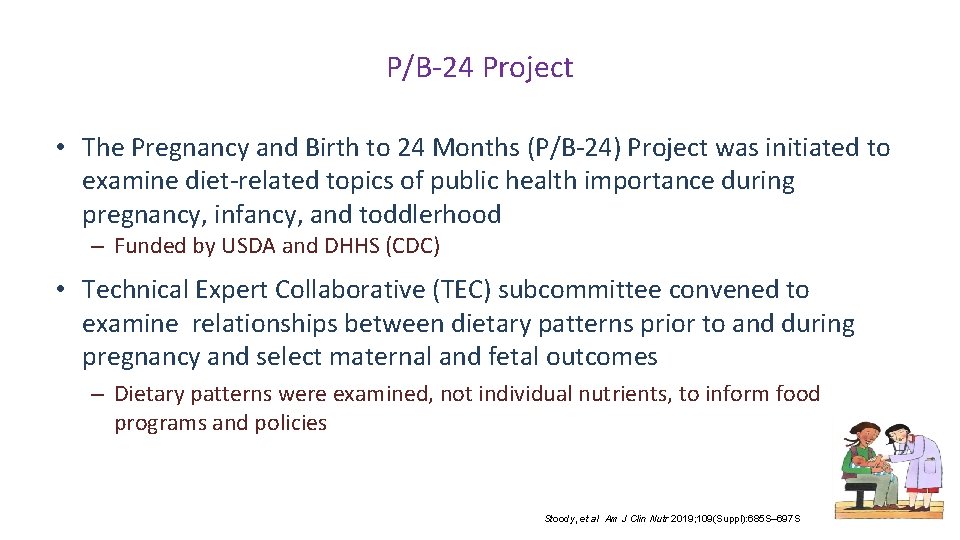 P/B-24 Project

• The Pregnancy and Birth to 24 Months (P/B-24) Project was initiated to examine diet-related topics of public health importance during pregnancy, infancy, and toddlerhood

– Funded by USDA and DHHS (CDC)

• Technical Expert Collaborative (TEC) subcommittee convened to examine relationships between dietary patterns prior to and during pregnancy and select maternal and fetal outcomes

– Dietary patterns were examined, not individual nutrients, to inform food programs and policies

Stoody, et al. Am J Clin Nutr 2019;109(Suppl):685S–697S